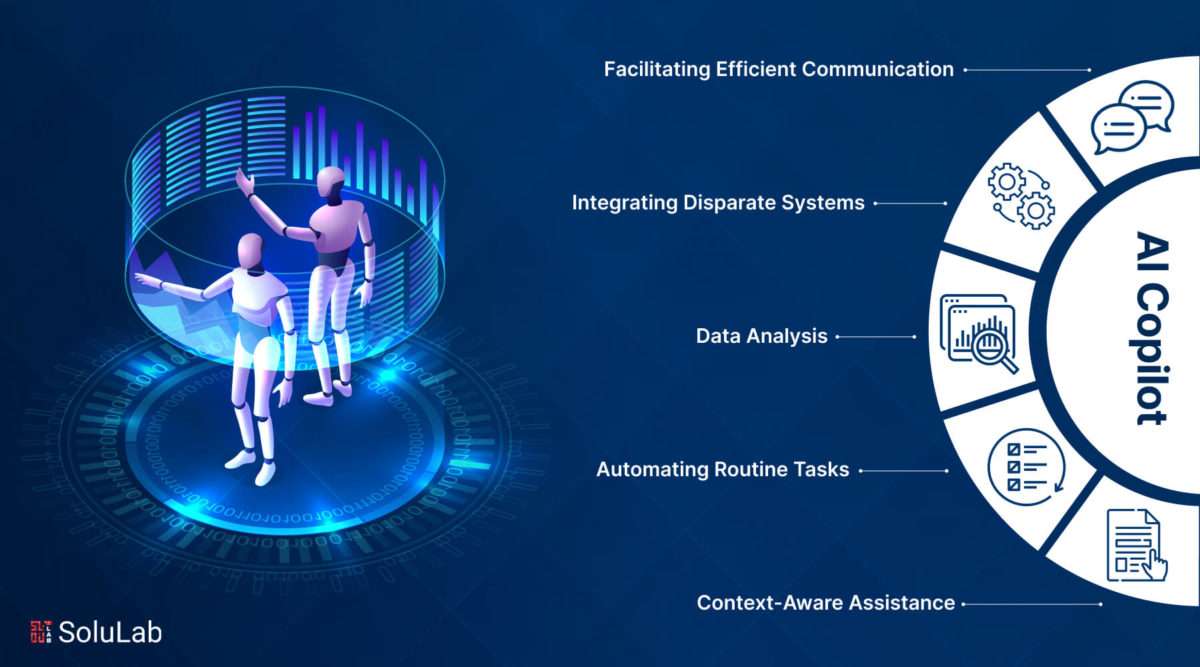 Facilitating Efficient Communication

Integrating Disparate Systems

Data Analysis

Automating Routine Tasks

Context-Aware Assistance

AI Copilot

SoluLab